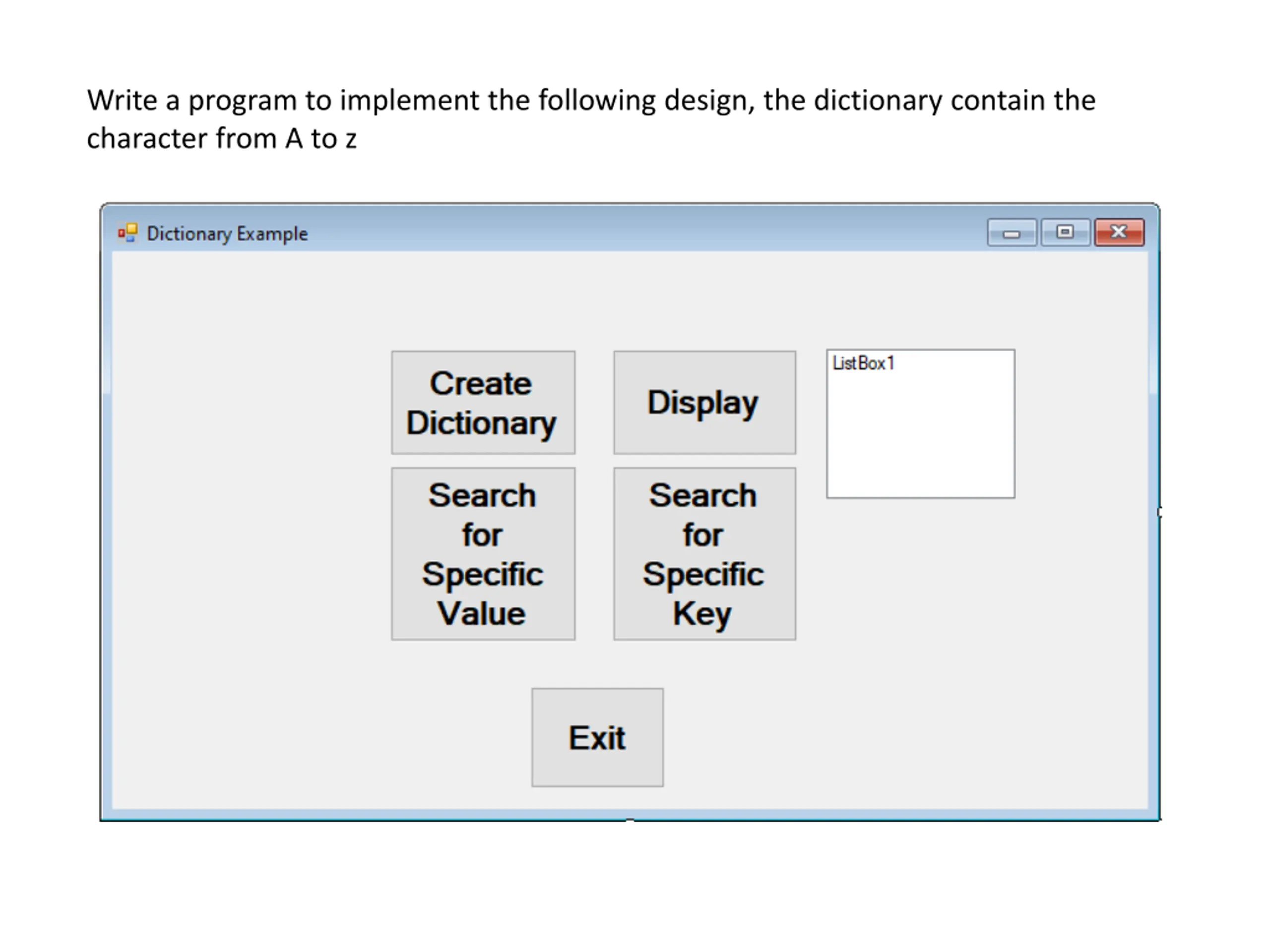 Write a program to implement the following design, the dictionary contain the character from A to z

Dictionary Example

Create Dictionary

Display

ListBox1

Search for Specific Value

Search for Specific Key

Exit